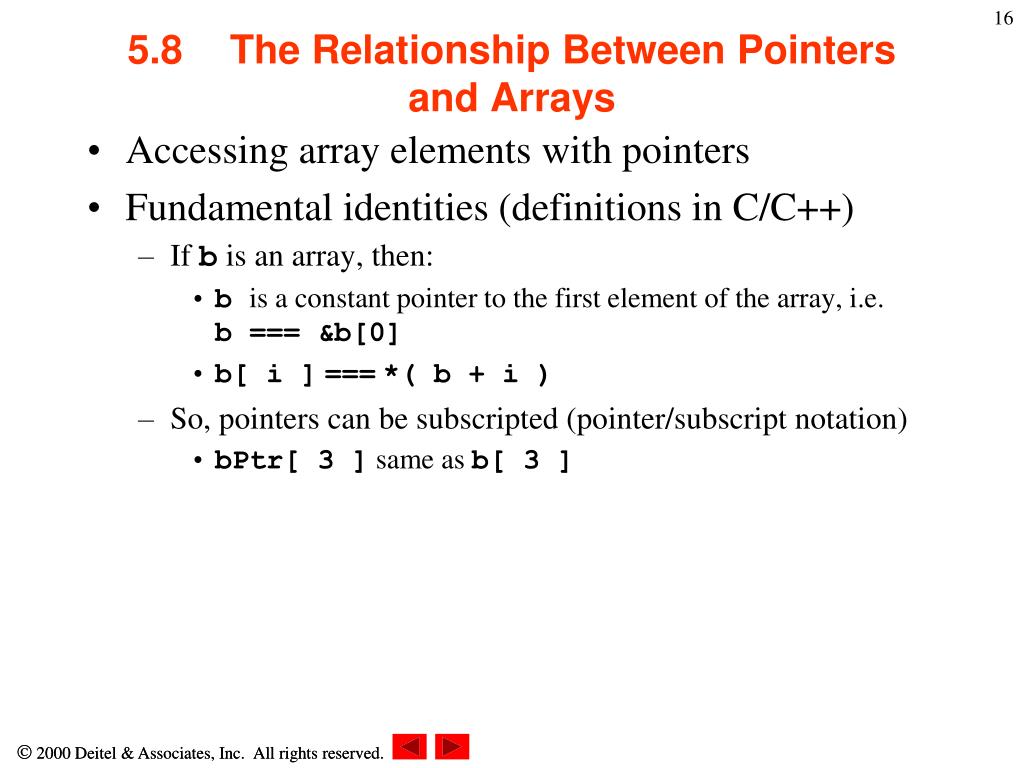 16

5.8 The Relationship Between Pointers and Arrays

• Accessing array elements with pointers
• Fundamental identities (definitions in C/C++)
– If b is an array, then:
• b is a constant pointer to the first element of the array, i.e. b === &b[0]
• b[ i ] === *( b + i )
– So, pointers can be subscripted (pointer/subscript notation)
• bPtr[ 3 ] same as b[ 3 ]

© 2000 Deitel & Associates, Inc. All rights reserved.